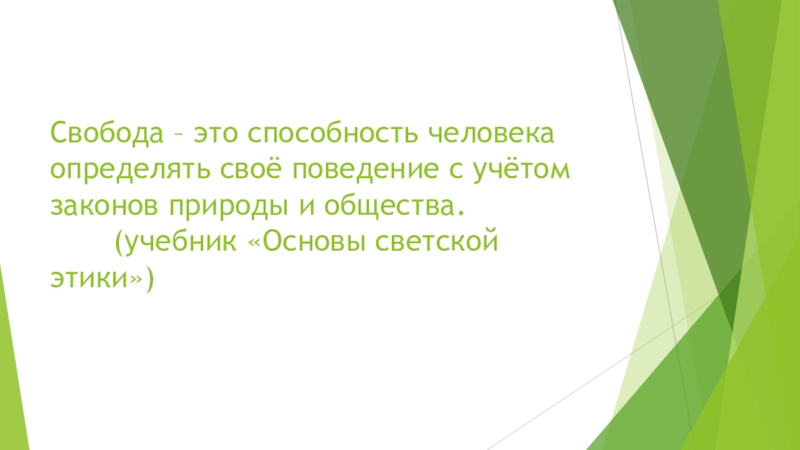 Свобода – это способность человека определять своё поведение с учётом законов природы и общества.
(учебник «Основы светской этики»)